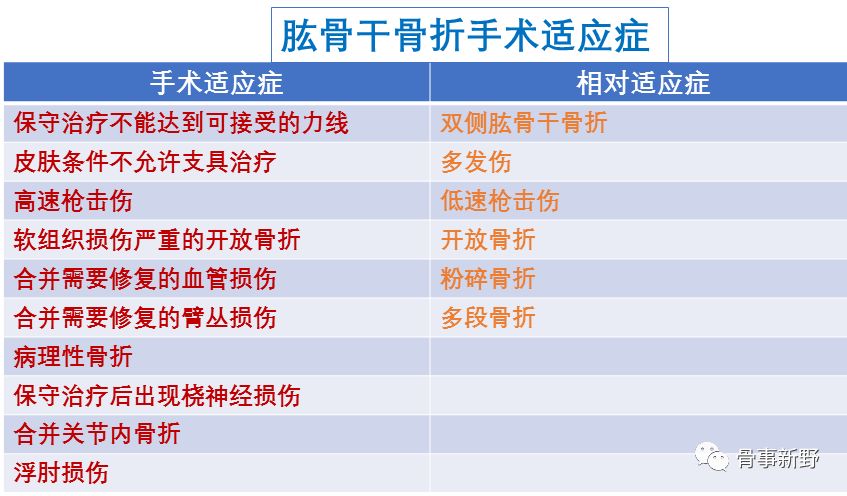 肱骨干骨折手术适应症

| 手术适应症 | 相对适应症 |
|---|---|
| 保守治疗不能达到可接受的力线 | 双侧肱骨干骨折 |
| 皮肤条件不允许支具治疗 | 多发伤 |
| 高速枪击伤 | 低速枪击伤 |
| 软组织损伤严重的开放骨折 | 开放骨折 |
| 合并需要修复的血管损伤 | 粉碎骨折 |
| 合并需要修复的臂丛损伤 | 多段骨折 |
| 病理性骨折 | |
| 保守治疗后出现桡神经损伤 | |
| 合并关节内骨折 | |
| 浮肘损伤 | |

骨事新野